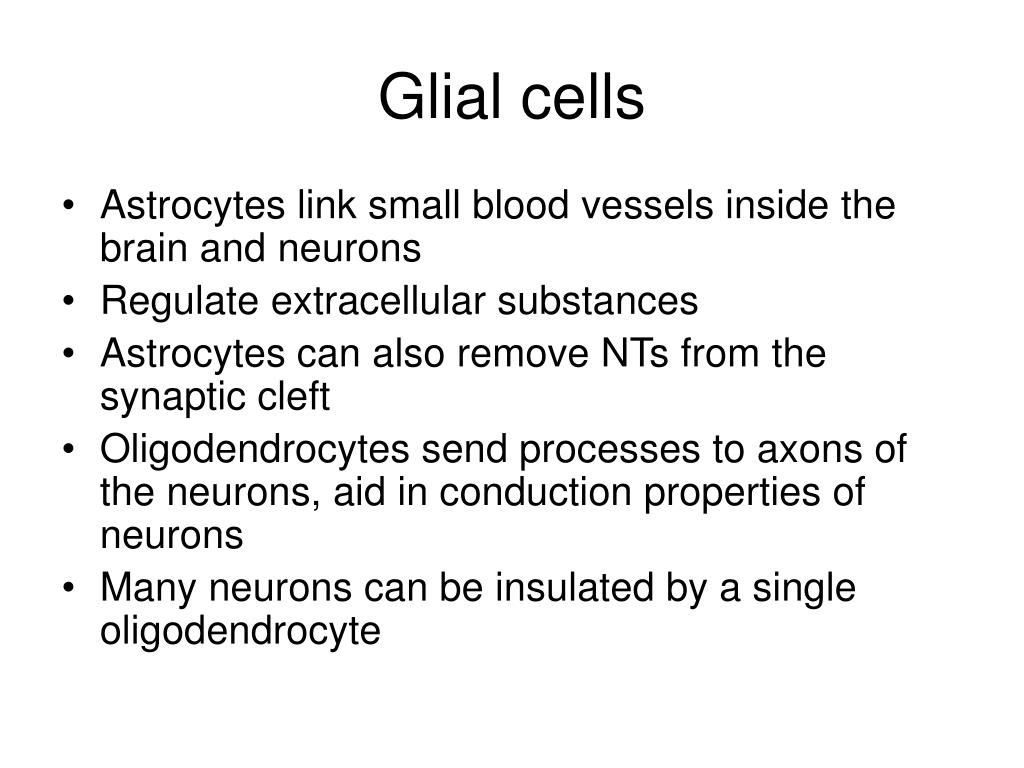 Glial cells

• Astrocytes link small blood vessels inside the brain and neurons
• Regulate extracellular substances
• Astrocytes can also remove NTs from the synaptic cleft
• Oligodendrocytes send processes to axons of the neurons, aid in conduction properties of neurons
• Many neurons can be insulated by a single oligodendrocyte